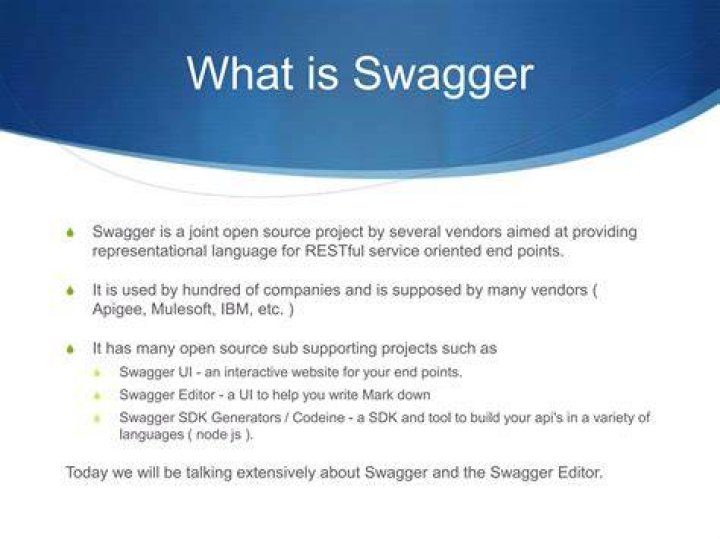 What is Swagger

Swagger is a joint open source project by several vendors aimed at providing representational language for RESTful service oriented end points.

It is used by hundred of companies and is supposed by many vendors ( Apigee, Mulesoft, IBM, etc. )

It has many open source sub supporting projects such as

Swagger UI - an interactive website for your end points.

Swagger Editor - a UI to help you write Mark down

Swagger SDK Generators / Codeine - a SDK and tool to build your api's in a variety of languages ( node js ).

Today we will be talking extensively about Swagger and the Swagger Editor.